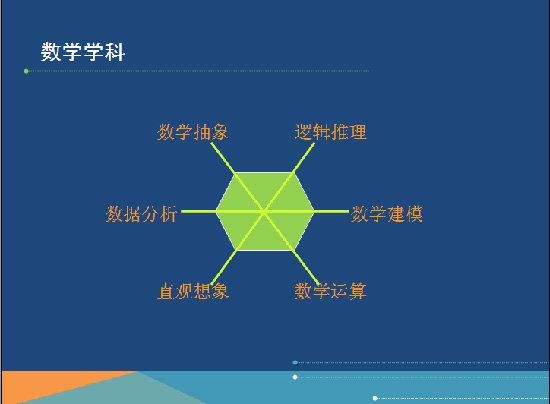 数学学科

数学抽象

逻辑推理

数据分析

数学建模

直观想象

数学运算